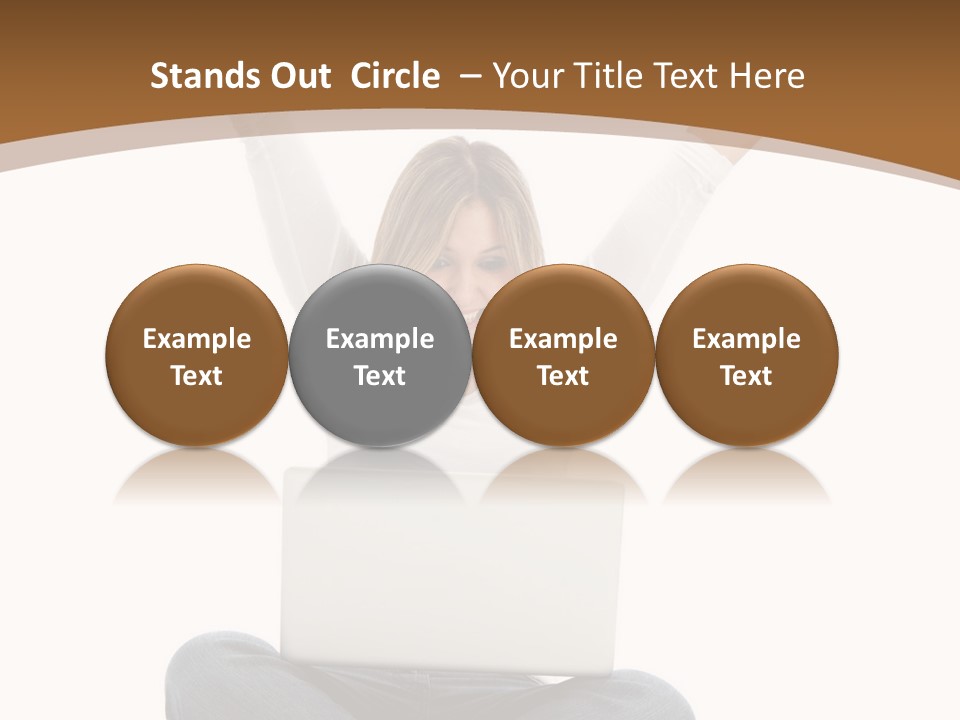 Stands Out Circle – Your Title Text Here

Example Text

Example Text

Example Text

Example Text